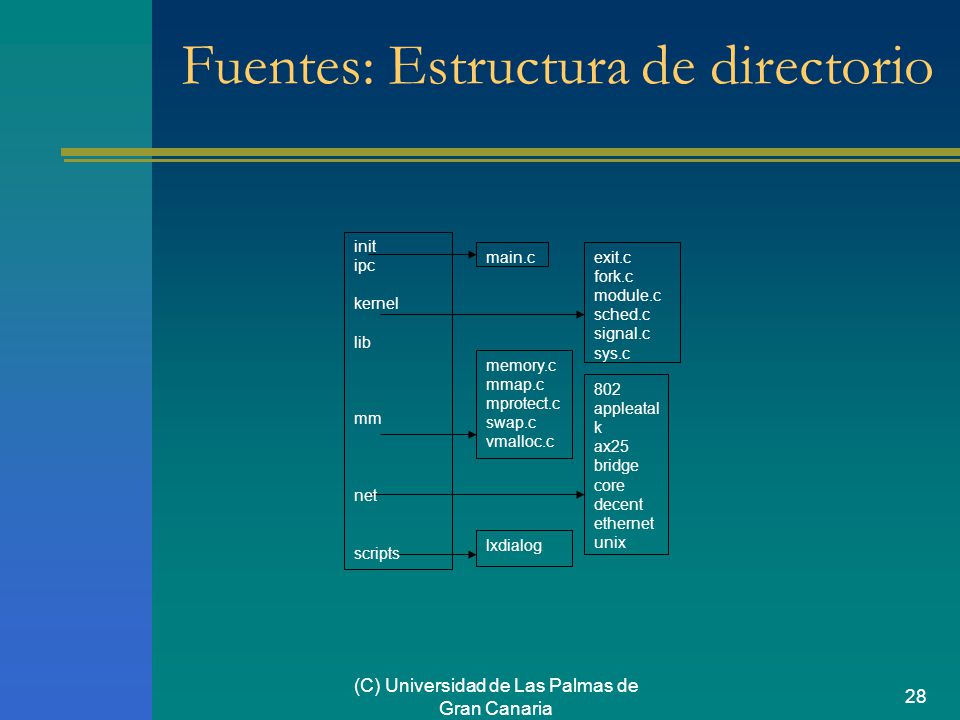 Fuentes: Estructura de directorio

init
ipc
kernel
lib
mm
net
scripts

main.c

memory.c
mmap.c
mprotect.c
swap.c
vmalloc.c

lxdialog

exit.c
fork.c
module.c
sched.c
signal.c
sys.c

802
appleatal
k
ax25
bridge
core
decent
ethernet
unix

(C) Universidad de Las Palmas de Gran Canaria

28